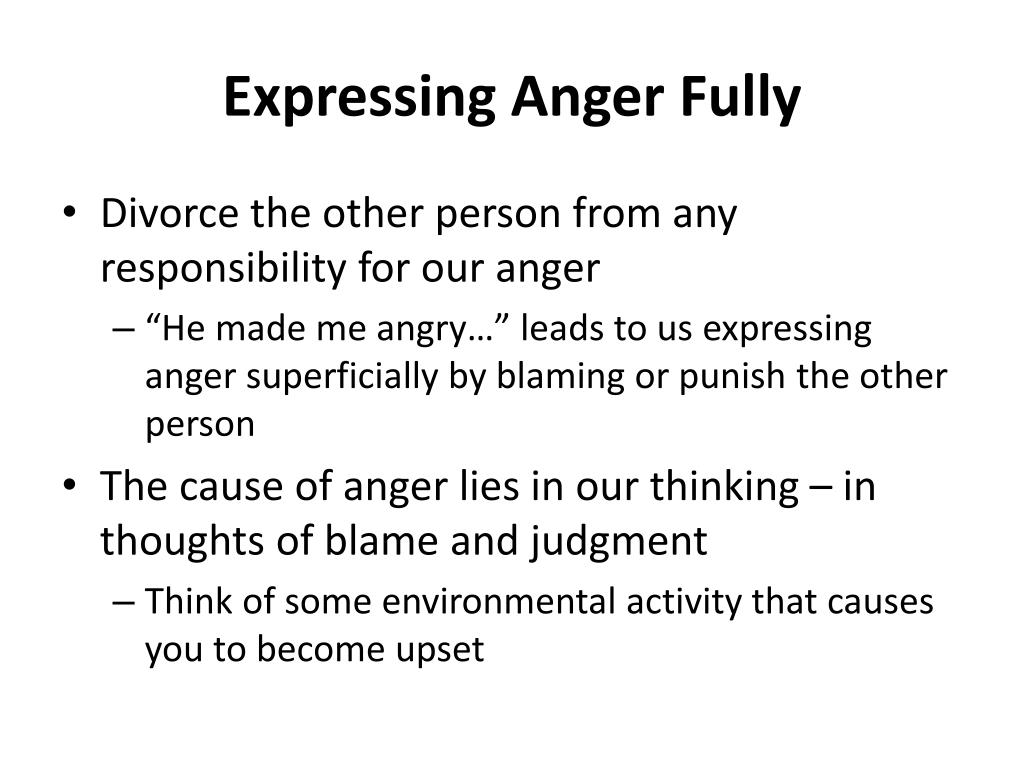 Expressing Anger Fully

• Divorce the other person from any responsibility for our anger
  – “He made me angry…” leads to us expressing anger superficially by blaming or punish the other person
• The cause of anger lies in our thinking – in thoughts of blame and judgment
  – Think of some environmental activity that causes you to become upset